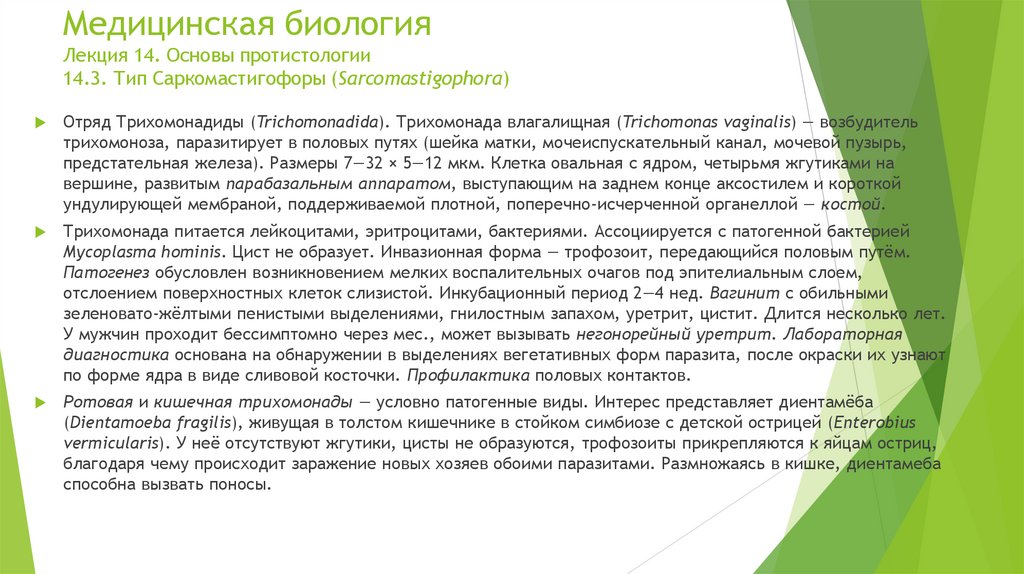 Медицинская биология
Лекция 14. Основы протистологии
14.3. Тип Саркомастигофоры (Sarcomastigophora)

Отряд Трихомонадиды (Trichomonadida). Трихомонада влагалищная (Trichomonas vaginalis) — возбудитель трихомоноза, паразитирует в половых путях (шейка матки, мочеиспускательный канал, мочевой пузырь, предстательная железа). Размеры 7—32 × 5—12 мкм. Клетка овальная с ядром, четырьмя жгутиками на вершине, развитым парабазальным аппаратом, выступающим на заднем конце аксостилем и короткой ундулирующей мембраной, поддерживаемой плотной, поперечно-исчерченной органеллой — костой.

Трихомонада питается лейкоцитами, эритроцитами, бактериями. Ассоциируется с патогенной бактерией Mycoplasma hominis. Цист не образует. Инвазионная форма — трофозоит, передающийся половым путём. Патогенез обусловлен возникновением мелких воспалительных очагов под эпителиальным слоем, отслоением поверхностных клеток слизистой. Инкубационный период 2—4 нед. Вагинит с обильными зеленовато-жёлтыми пенистыми выделениями, гнилостным запахом, уретрит, цистит. Длится несколько лет. У мужчин проходит бессимптомно через мес., может вызывать негонорейный уретрит. Лабораторная диагностика основана на обнаружении в выделениях вегетативных форм паразита, после окраски их узнают по форме ядра в виде сливовой косточки. Профилактика половых контактов.

Ротовая и кишечная трихомонады — условно патогенные виды. Интерес представляет диентамёба (Dientamoeba fragilis), живущая в толстом кишечнике в стойком симбиозе с детской острицей (Enterobius vermicularis). У неё отсутствуют жгутики, цисты не образуются, трофозоиты прикрепляются к яйцам остриц, благодаря чему происходит заражение новых хозяев обоими паразитами. Размножаясь в кишке, диентамеба способна вызвать поносы.